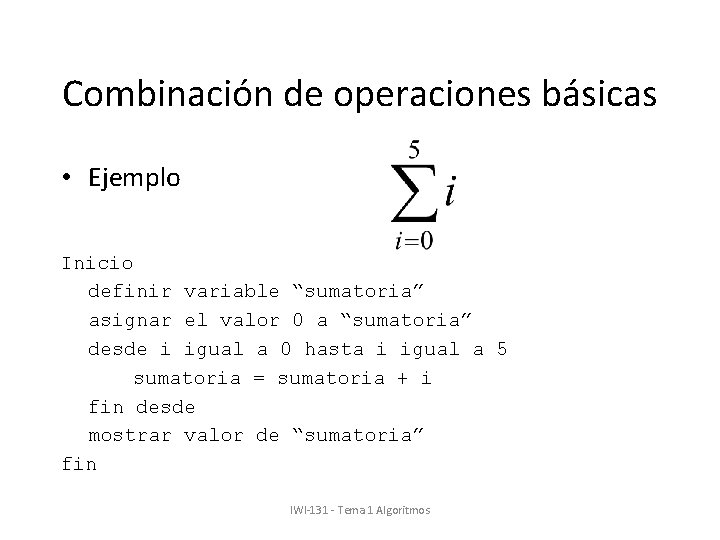 Combinación de operaciones básicas

• Ejemplo

$\sum_{i=0}^{5} i$

Inicio
definir variable “sumatoria”
asignar el valor 0 a “sumatoria”
desde i igual a 0 hasta i igual a 5
sumatoria = sumatoria + i
fin desde
mostrar valor de “sumatoria”
fin

IWI-131 - Tema 1 Algoritmos